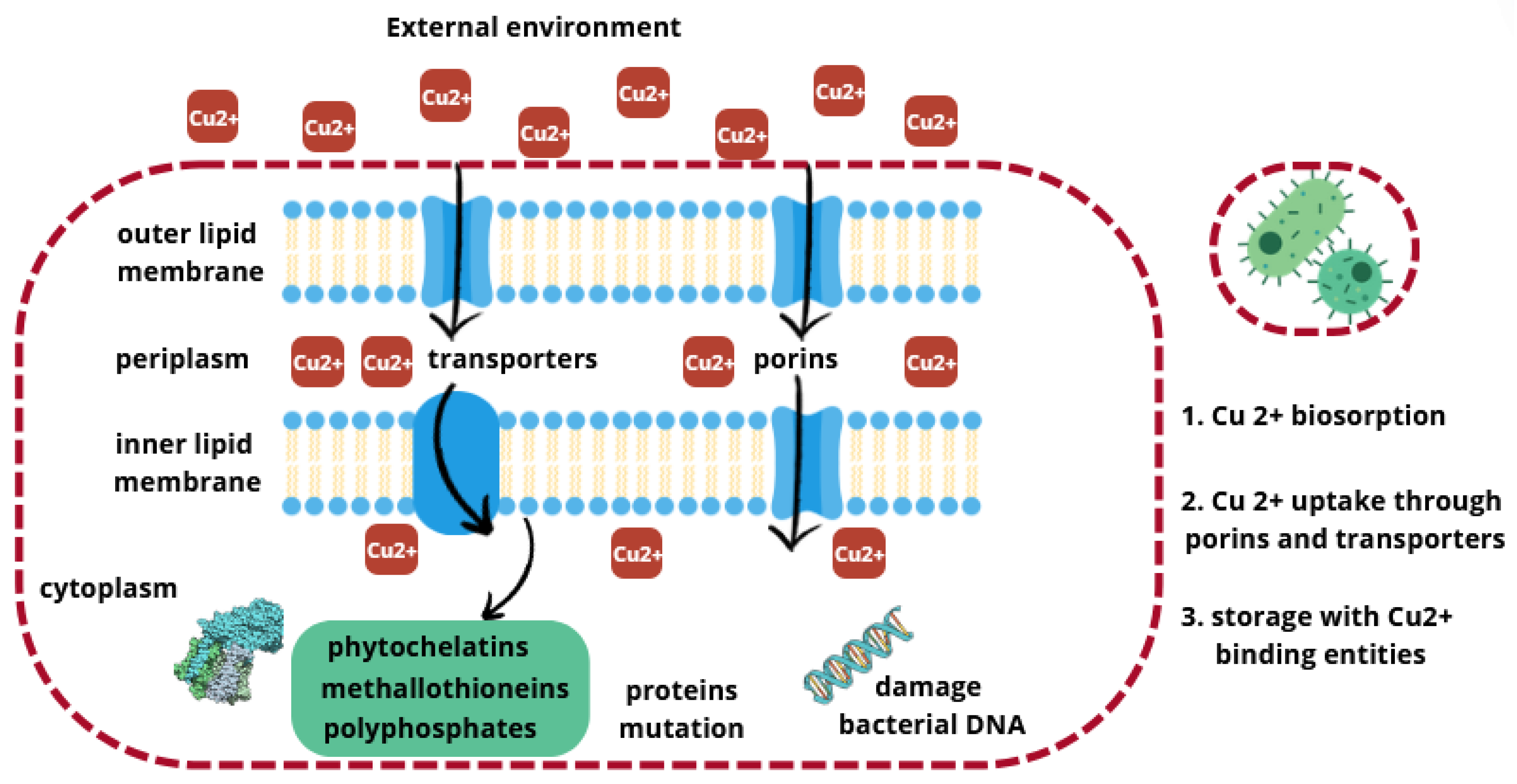 External environment

Cu2+ Cu2+ Cu2+ Cu2+ Cu2+ Cu2+ Cu2+ Cu2+

outer lipid membrane

periplasm

Cu2+ Cu2+ transporters Cu2+ porins Cu2+

inner lipid membrane

Cu2+ Cu2+ Cu2+

cytoplasm

phytochelatins
methallothioneins
polyphosphates

proteins mutation

damage bacterial DNA

1. Cu 2+ biosorption

2. Cu 2+ uptake through porins and transporters

3. storage with Cu2+ binding entities